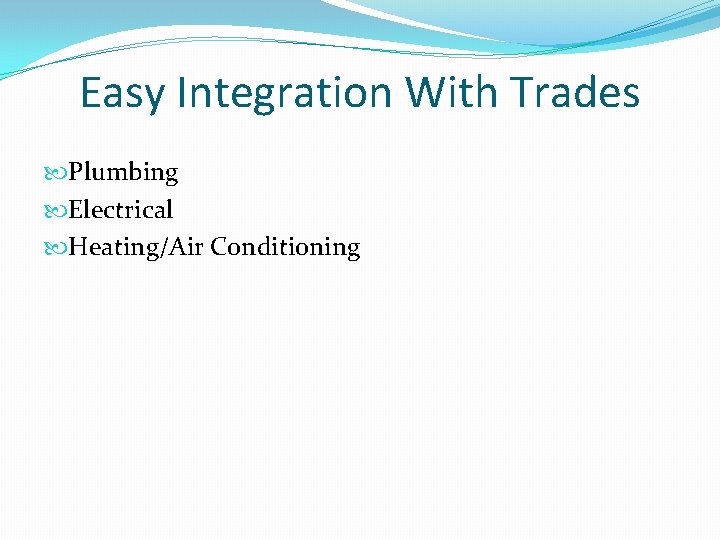 Easy Integration With Trades

Plumbing
Electrical
Heating/Air Conditioning